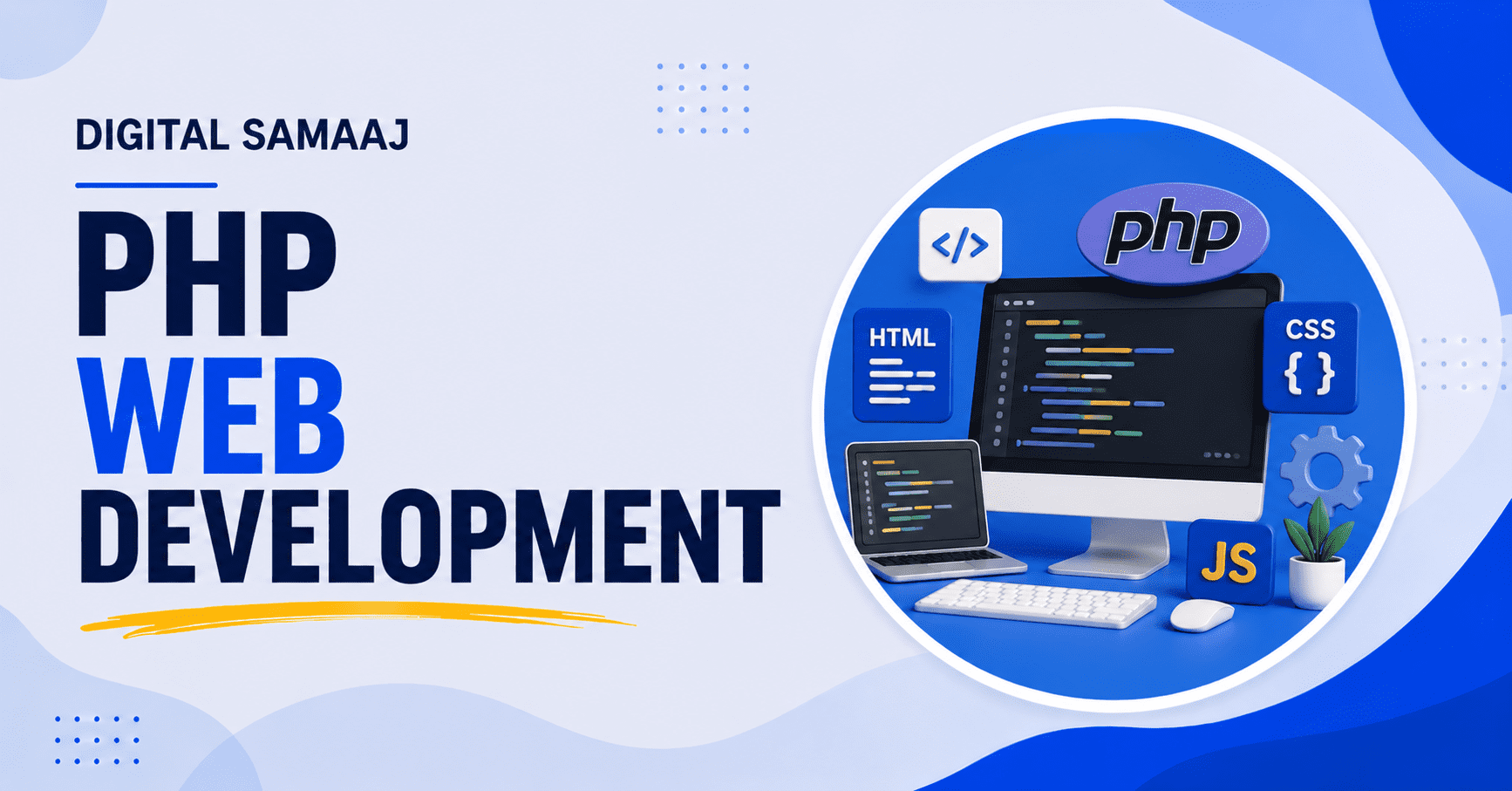 DIGITAL SAMAAJ

PHP
WEB
DEVELOPMENT

</>

php

HTML

CSS
{ }

JS